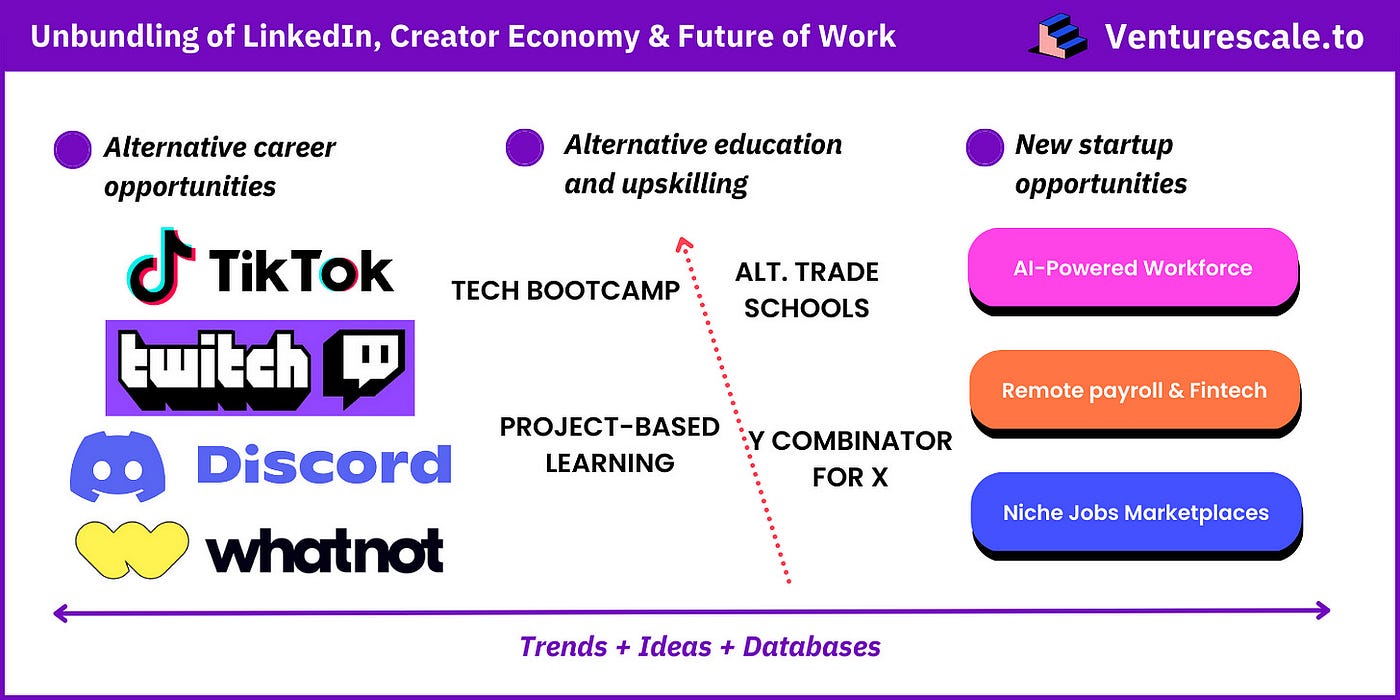 Unbundling of LinkedIn, Creator Economy & Future of Work

Venturescale.to

Alternative career opportunities

TikTok

twitch

Discord

whatnot

Alternative education and upskilling

TECH BOOTCAMP

ALT. TRADE SCHOOLS

PROJECT-BASED LEARNING

Y COMBINATOR FOR X

New startup opportunities

AI-Powered Workforce

Remote payroll & Fintech

Niche Jobs Marketplaces

Trends + Ideas + Databases